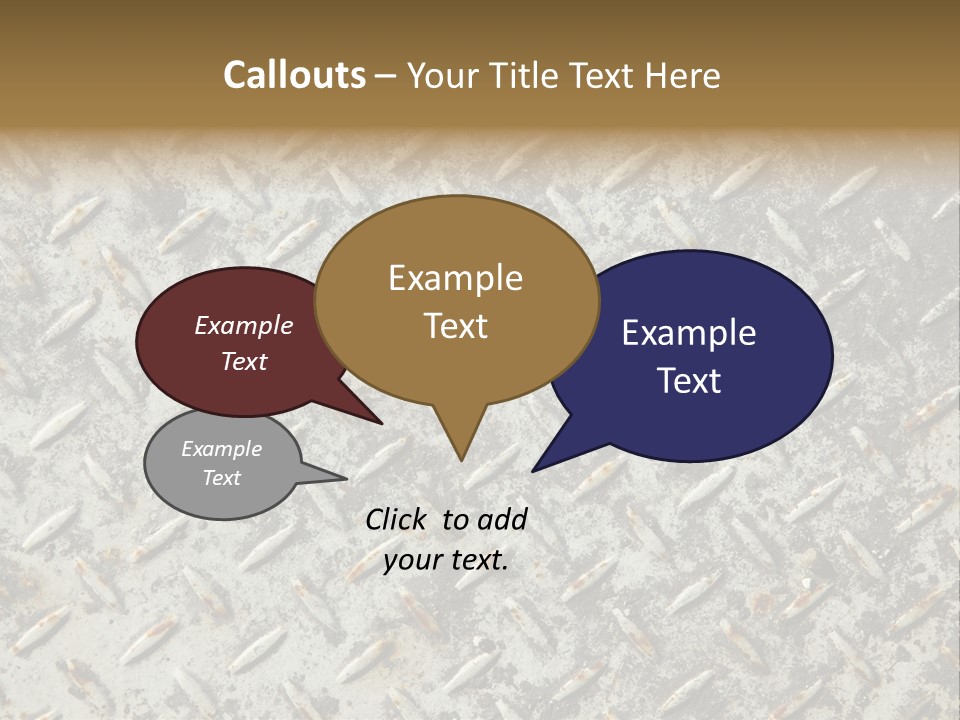 Callouts – Your Title Text Here

Example Text

Example Text

Example Text

Example Text

Click to add your text.